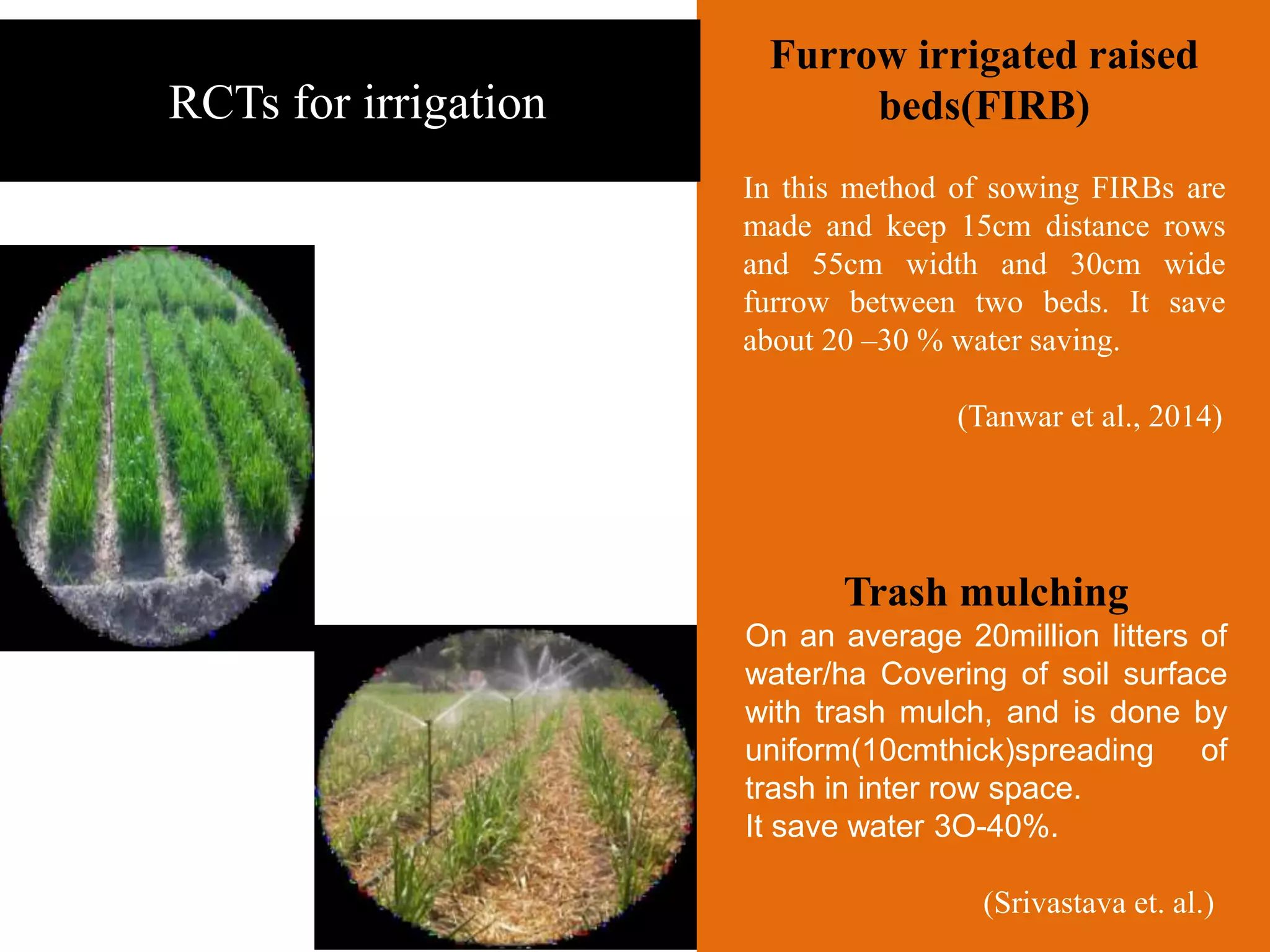 RCTs for irrigation

Furrow irrigated raised beds(FIRB)

In this method of sowing FIRBs are made and keep 15cm distance rows and 55cm width and 30cm wide furrow between two beds. It save about 20 –30 % water saving.

(Tanwar et al., 2014)

Trash mulching

On an average 20million litters of water/ha Covering of soil surface with trash mulch, and is done by uniform(10cmthick)spreading of trash in inter row space.
It save water 3O-40%.

(Srivastava et. al.)